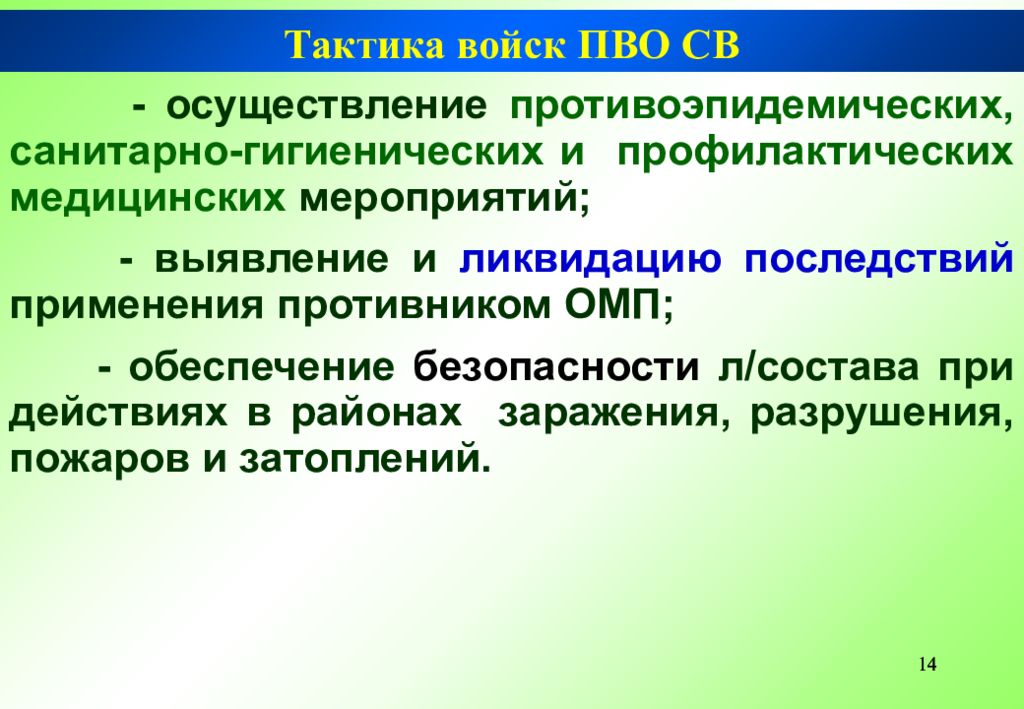 Тактика войск ПВО СВ

- осуществление противоэпидемических, санитарно-гигиенических и профилактических медицинских мероприятий;

- выявление и ликвидацию последствий применения противником ОМП;

- обеспечение безопасности л/состава при действиях в районах заражения, разрушения, пожаров и затоплений.

14